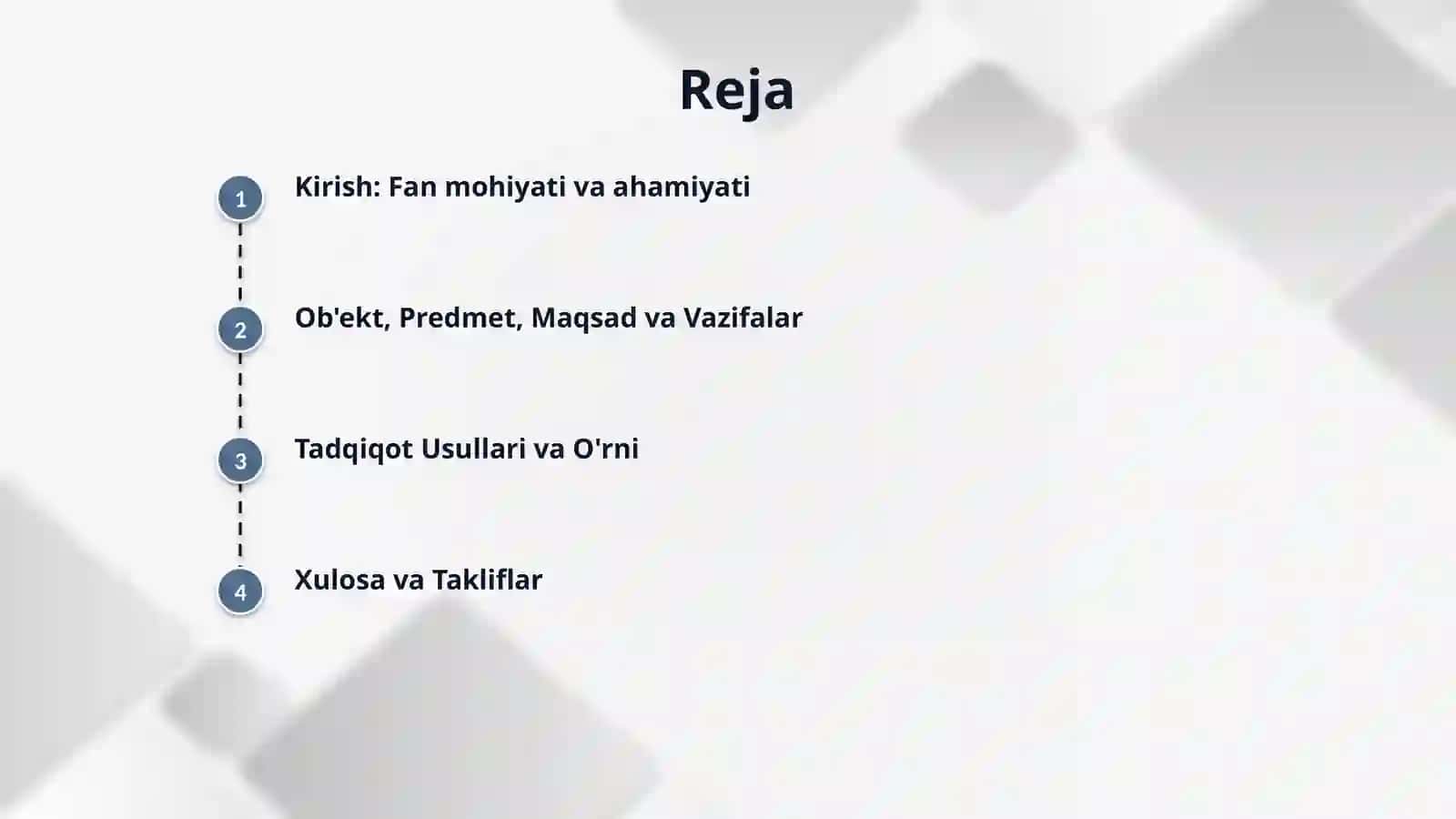 Reja

1 Kirish: Fan mohiyati va ahamiyati

2 Ob'ekt, Predmet, Maqsad va Vazifalar

3 Tadqiqot Usullari va O'rni

4 Xulosa va Takliflar